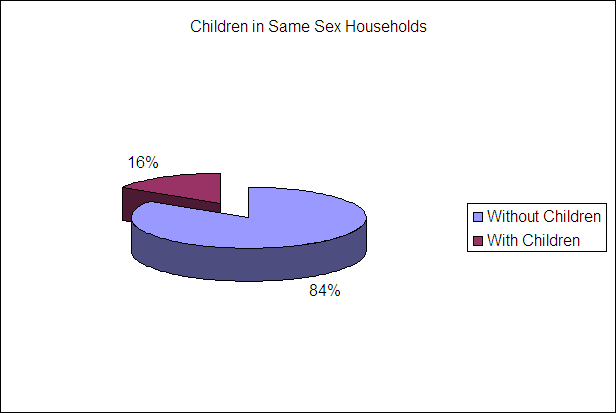 Children in Same Sex Households

16%

84%

Without Children
With Children